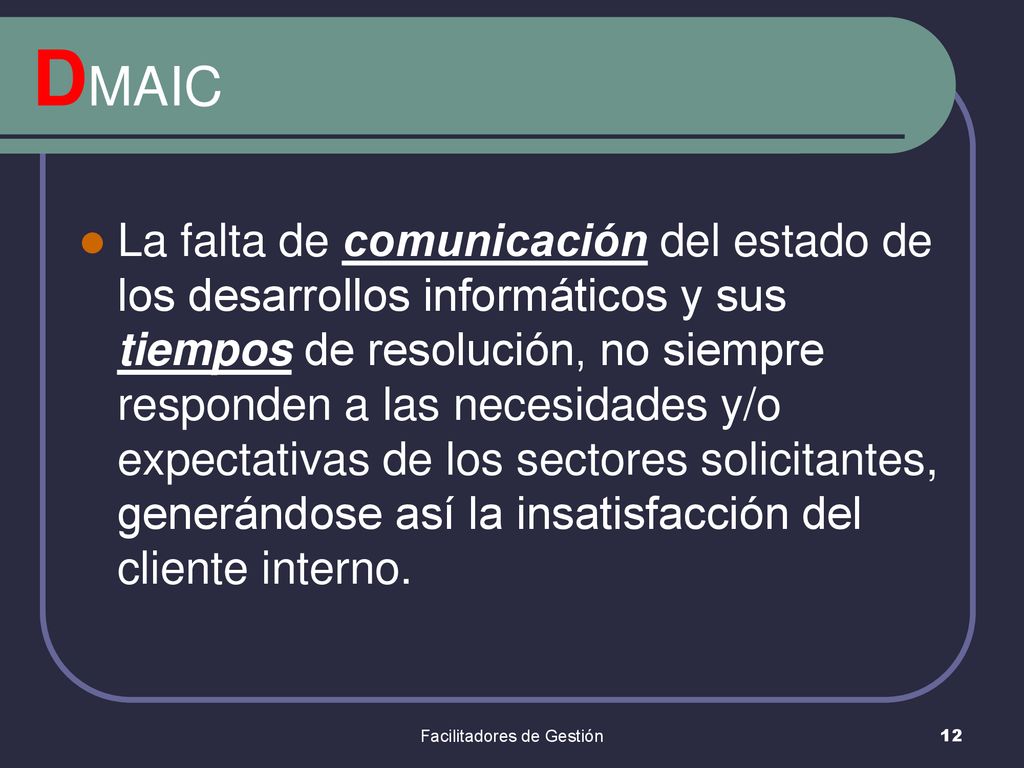 DMAIC

La falta de comunicación del estado de los desarrollos informáticos y sus tiempos de resolución, no siempre responden a las necesidades y/o expectativas de los sectores solicitantes, generándose así la insatisfacción del cliente interno.

Facilitadores de Gestión

12